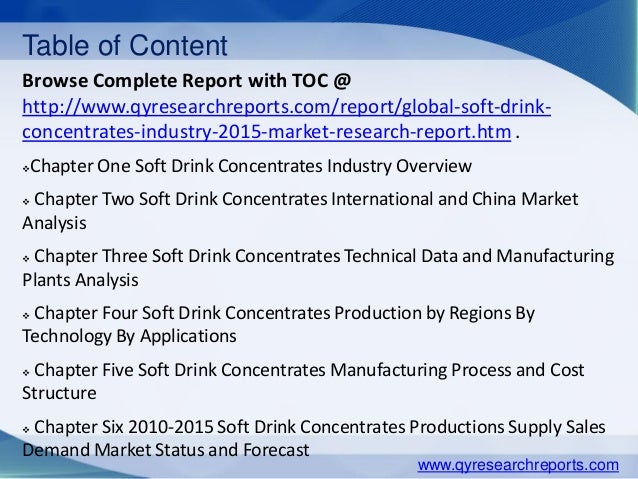 Table of Content

Browse Complete Report with TOC @ http://www.qyresearchreports.com/report/global-soft-drink-concentrates-industry-2015-market-research-report.htm .

❖Chapter One Soft Drink Concentrates Industry Overview

❖ Chapter Two Soft Drink Concentrates International and China Market Analysis

❖ Chapter Three Soft Drink Concentrates Technical Data and Manufacturing Plants Analysis

❖ Chapter Four Soft Drink Concentrates Production by Regions By Technology By Applications

❖ Chapter Five Soft Drink Concentrates Manufacturing Process and Cost Structure

❖ Chapter Six 2010-2015 Soft Drink Concentrates Productions Supply Sales Demand Market Status and Forecast

www.qyresearchreports.com